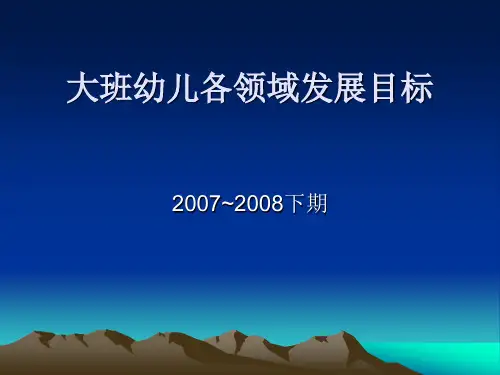 大班幼儿各领域发展目标

2007~2008下期